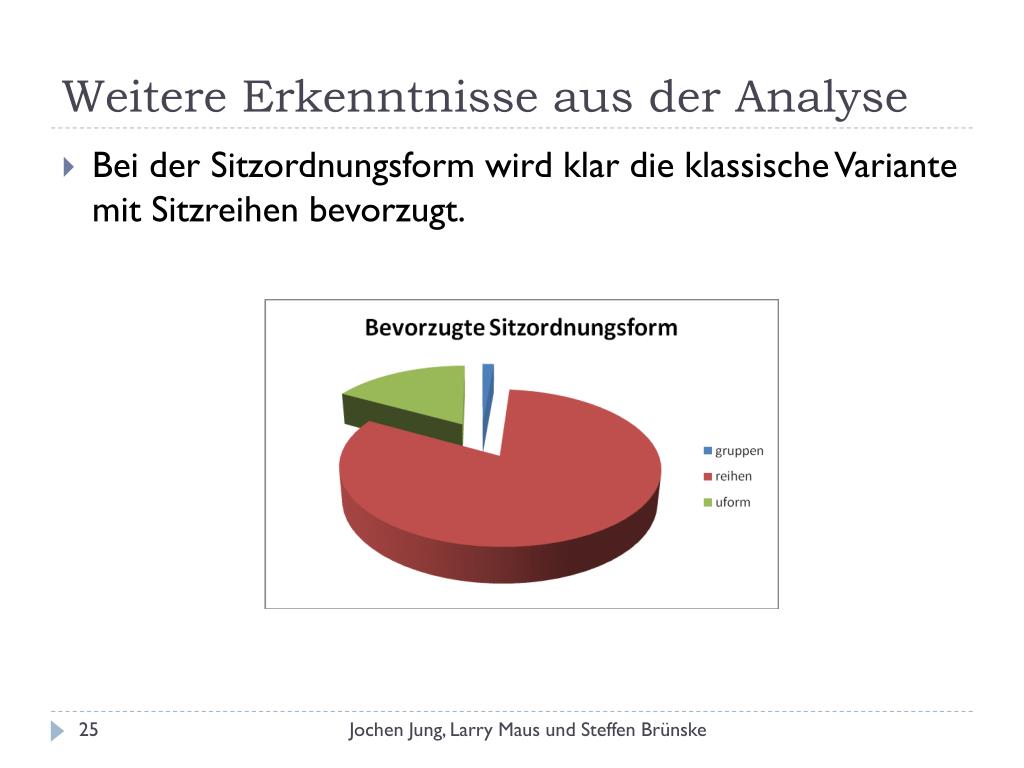 Weitere Erkenntnisse aus der Analyse

Bei der Sitzordnungsform wird klar die klassische Variante mit Sitzreihen bevorzugt.

Bevorzugte Sitzordnungsform

gruppen
reihen
uform

25

Jochen Jung, Larry Maus und Steffen Brünske